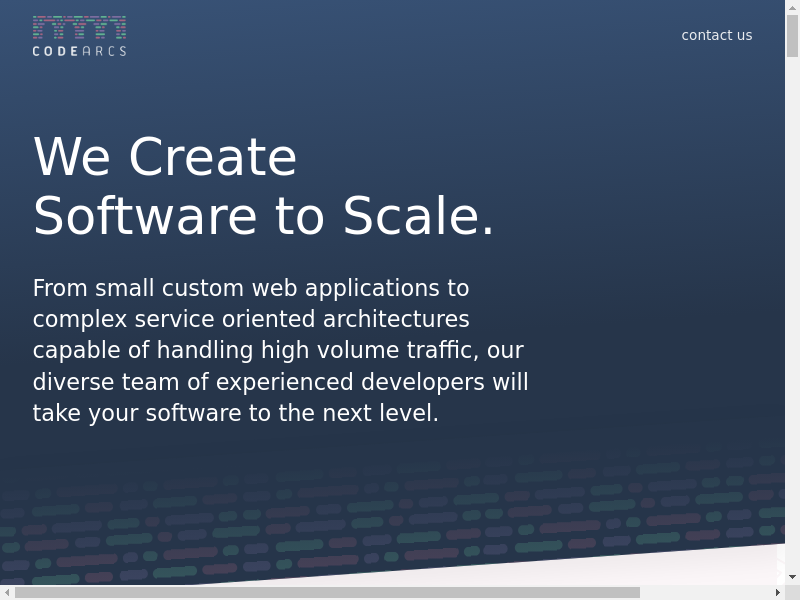 CODEARCS

contact us

We Create
Software to Scale.

From small custom web applications to complex service oriented architectures capable of handling high volume traffic, our diverse team of experienced developers will take your software to the next level.